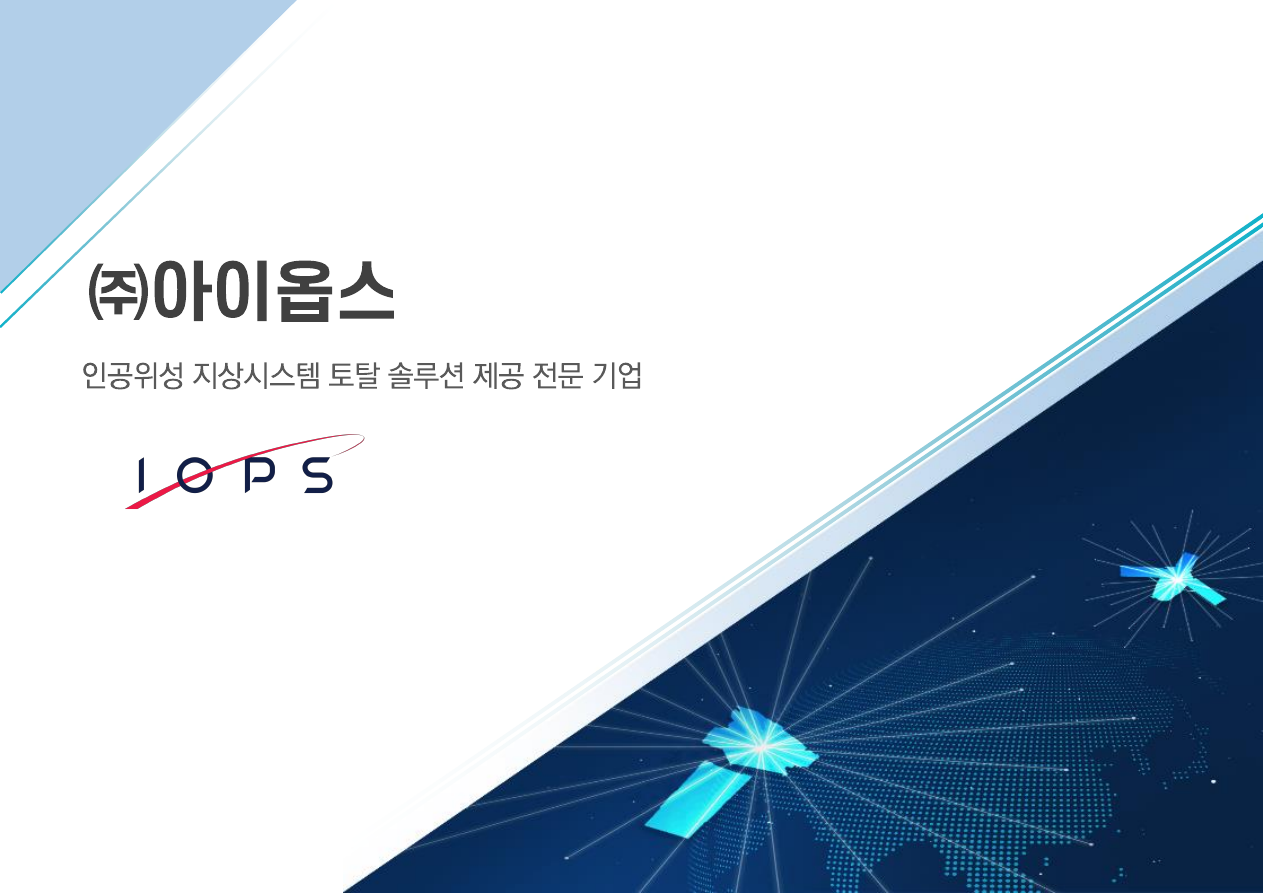 ㈜아이옵스

인공위성 지상시스템 토탈 솔루션 제공 전문 기업

IOPS